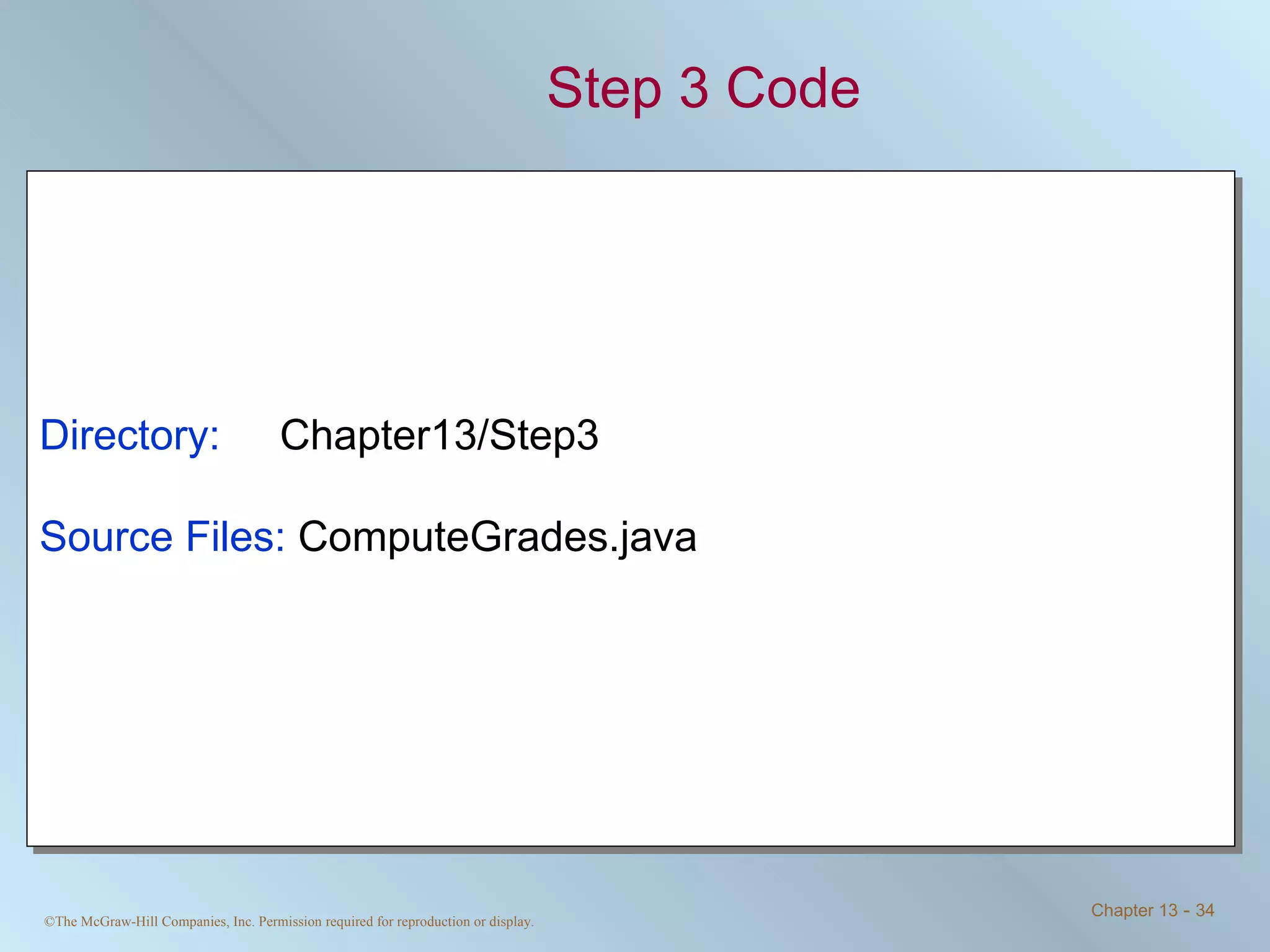 Step 3 Code

Directory: Chapter13/Step3

Source Files: ComputeGrades.java

©The McGraw-Hill Companies, Inc. Permission required for reproduction or display.

Chapter 13 - 34